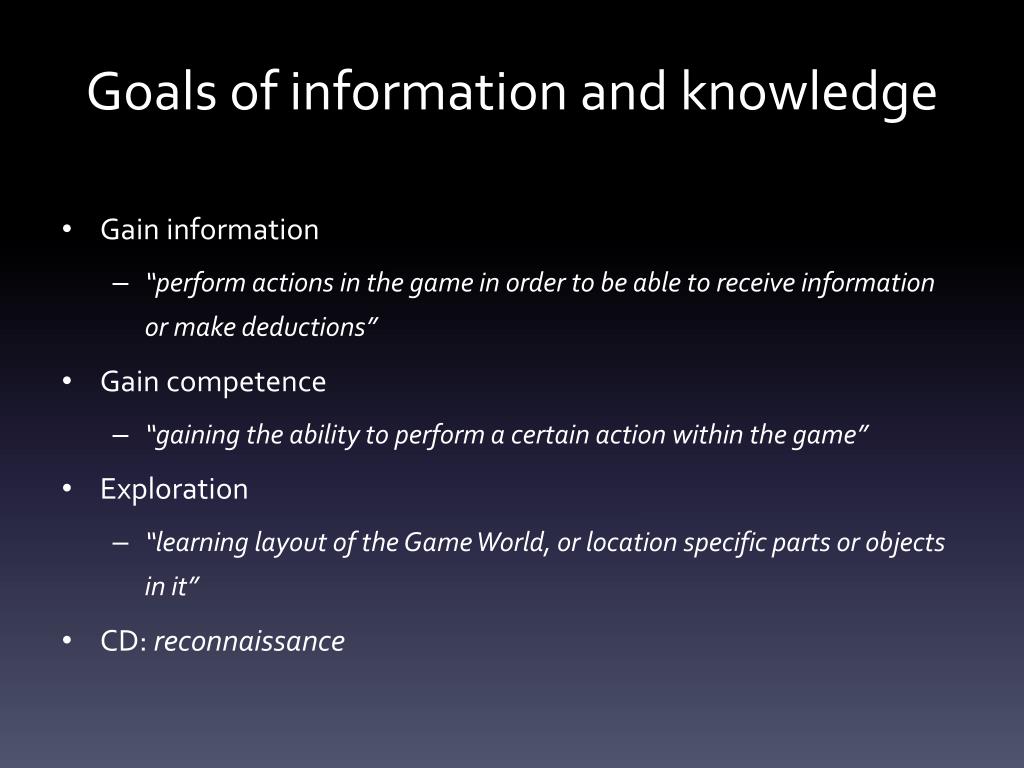 Goals of information and knowledge

• Gain information
  – “perform actions in the game in order to be able to receive information or make deductions”
• Gain competence
  – “gaining the ability to perform a certain action within the game”
• Exploration
  – “learning layout of the Game World, or location specific parts or objects in it”
• CD: reconnaissance